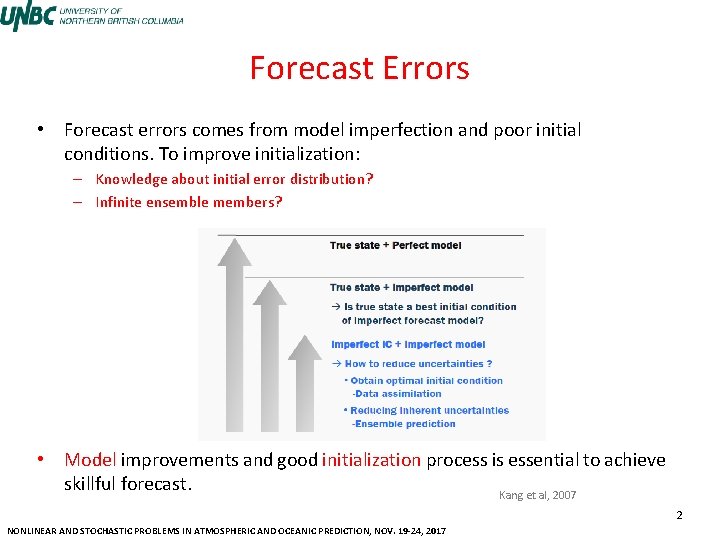 UNBC UNIVERSITY OF NORTHERN BRITISH COLUMBIA

Forecast Errors

• Forecast errors comes from model imperfection and poor initial conditions. To improve initialization:
– Knowledge about initial error distribution?
– Infinite ensemble members?

True state + Perfect model

True state + Imperfect model
→ Is true state a best initial condition of imperfect forecast model?

Imperfect IC + Imperfect model
→ How to reduce uncertainties ?
• Obtain optimal initial condition
-Data assimilation
• Reducing inherent uncertainties
-Ensemble prediction

• Model improvements and good initialization process is essential to achieve skillful forecast.

Kang et al, 2007

2

NONLINEAR AND STOCHASTIC PROBLEMS IN ATMOSPHERIC AND OCEANIC PREDICTION, NOV. 19-24, 2017